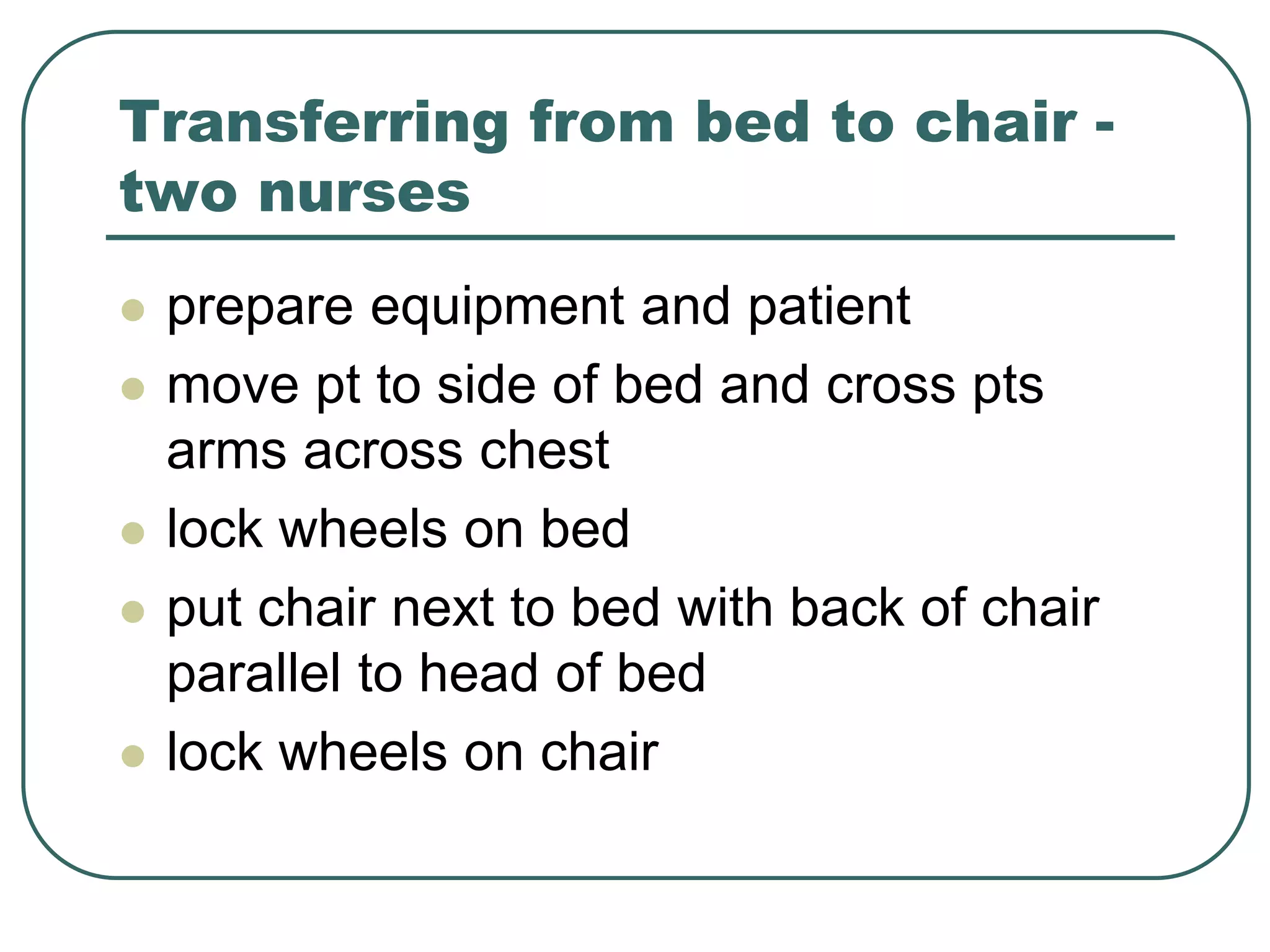 Transferring from bed to chair - two nurses

- prepare equipment and patient
- move pt to side of bed and cross pts arms across chest
- lock wheels on bed
- put chair next to bed with back of chair parallel to head of bed
- lock wheels on chair